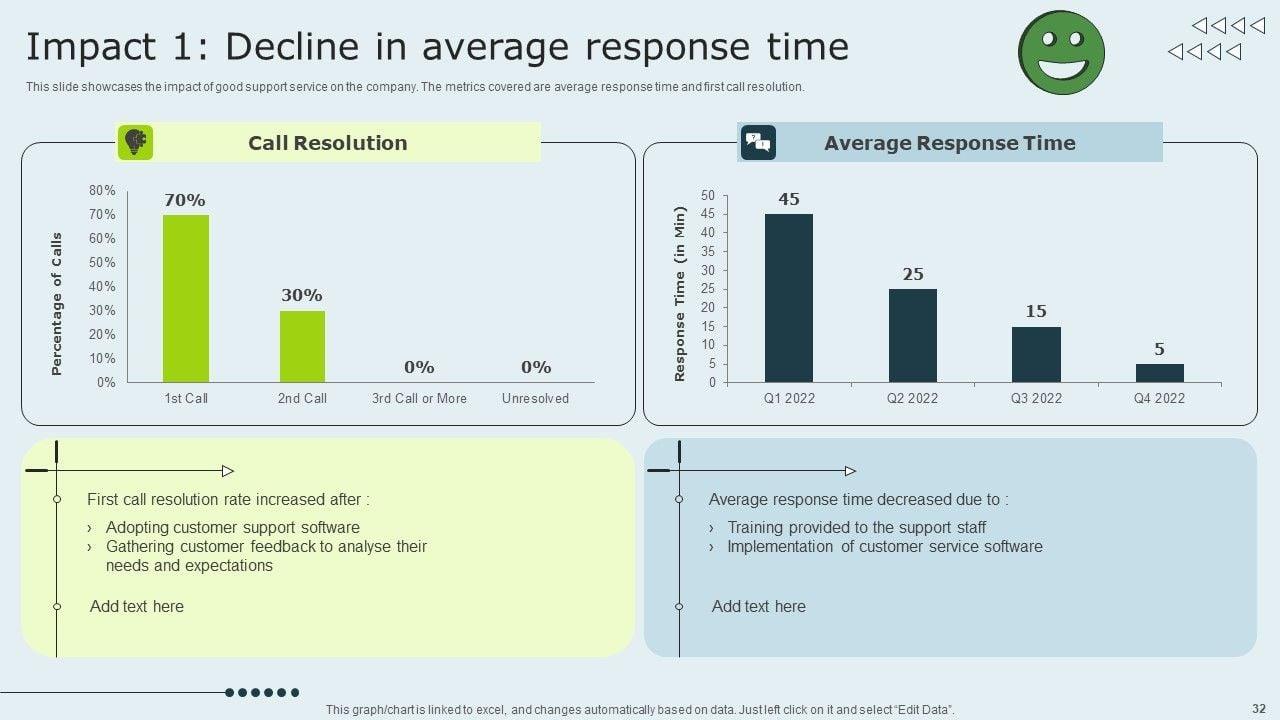 Impact 1: Decline in average response time

This slide showcases the impact of good support service on the company. The metrics covered are average response time and first call resolution.

Call Resolution

Percentage of Calls

80%
70%
60%
50%
40%
30%
20%
10%
0%

70%
30%
0%
0%

1st Call
2nd Call
3rd Call or More
Unresolved

Average Response Time

Response Time (in Min)

50
45
40
35
30
25
20
15
10
5
0

45
25
15
5

Q1 2022
Q2 2022
Q3 2022
Q4 2022

First call resolution rate increased after :

› Adopting customer support software
› Gathering customer feedback to analyse their needs and expectations

Add text here

Average response time decreased due to :

› Training provided to the support staff
› Implementation of customer service software

Add text here

This graph/chart is linked to excel, and changes automatically based on data. Just left click on it and select "Edit Data".

32